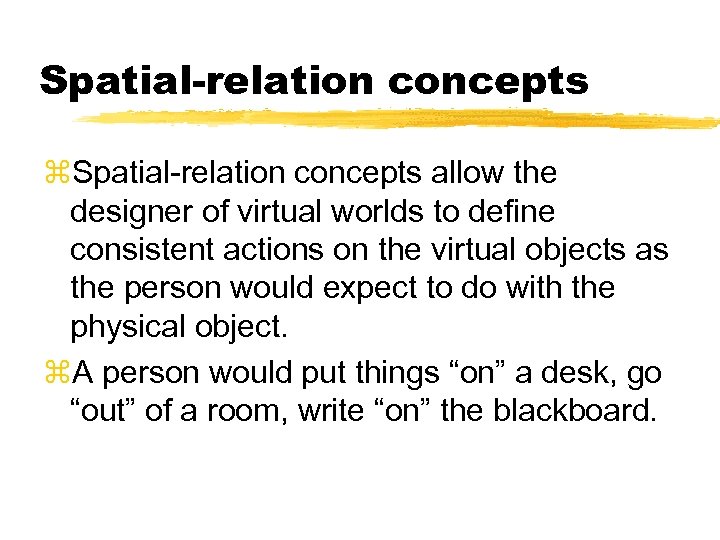 Spatial-relation concepts

⌘Spatial-relation concepts allow the designer of virtual worlds to define consistent actions on the virtual objects as the person would expect to do with the physical object.

⌘A person would put things “on” a desk, go “out” of a room, write “on” the blackboard.